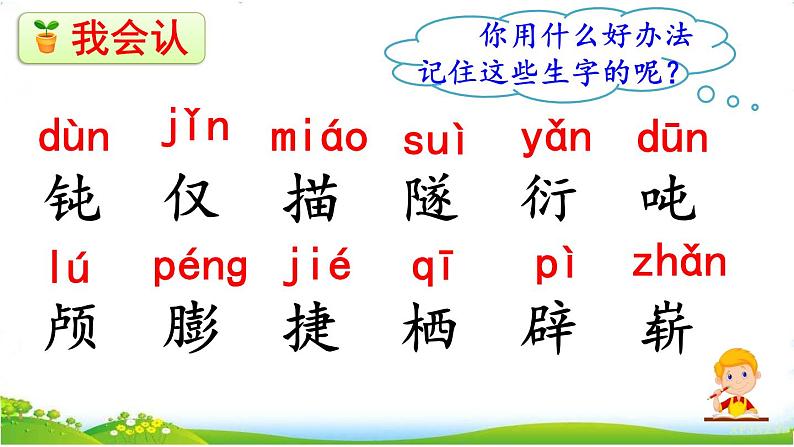 我会认

你用什么好办法记住这些生字的呢？

dùn jǐn miáo suì yǎn dūn
钝 仅 描 隧 衍 吨

lú péng jié qī pì zhǎn
颅 膨 捷 栖 辟 崭